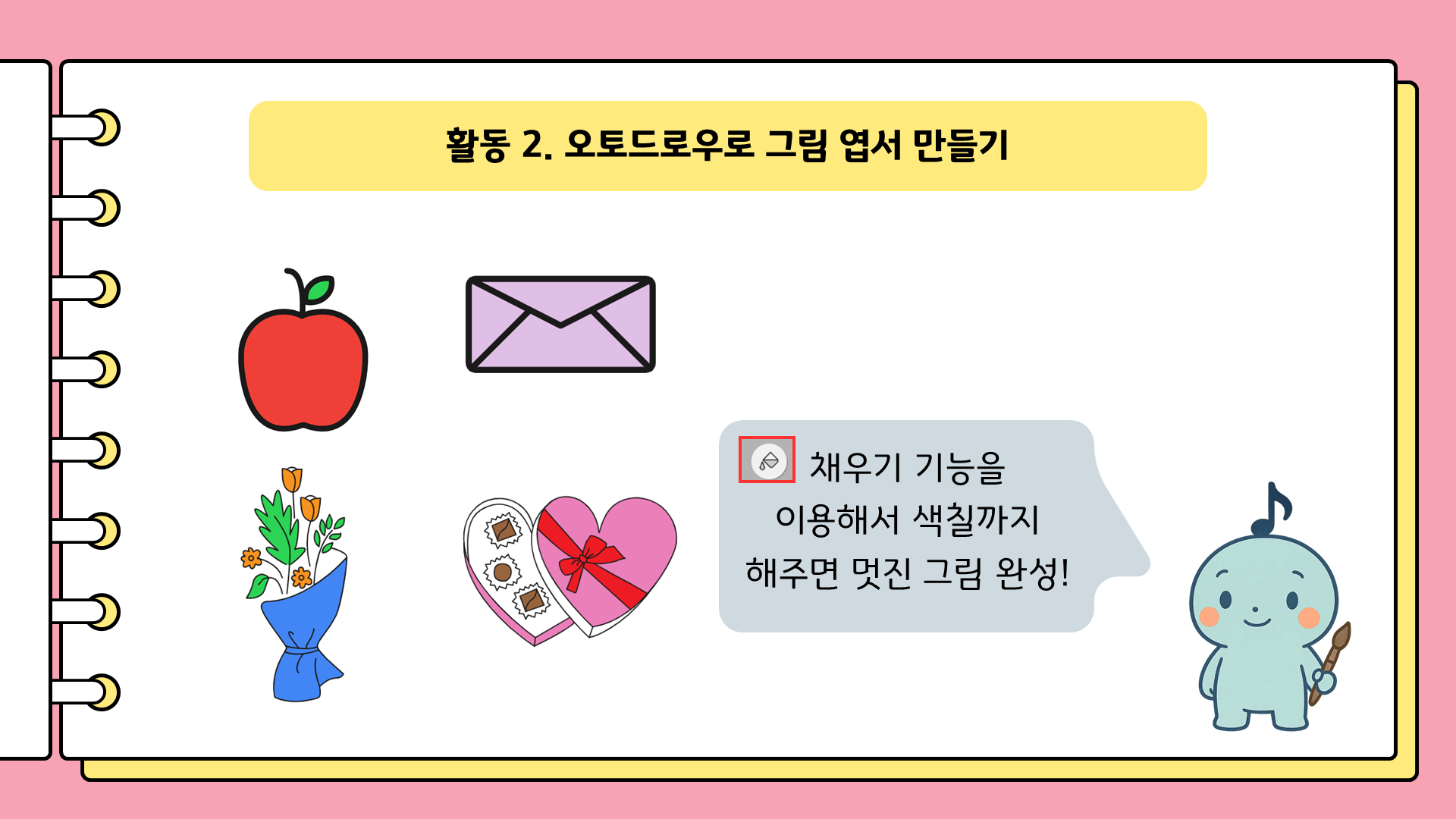 활동 2. 오토드로우로 그림 엽서 만들기

채우기 기능을 이용해서 색칠까지 해주면 멋진 그림 완성!